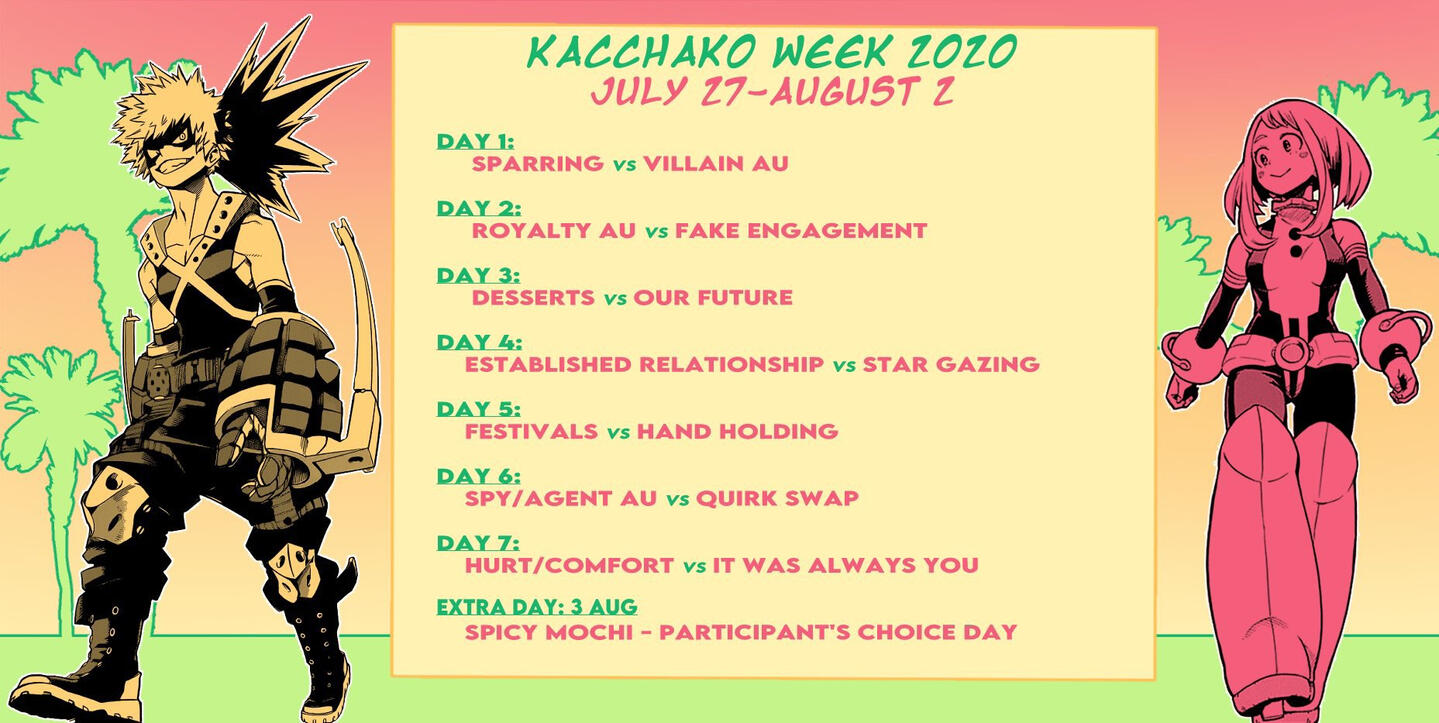 KACCHAKO WEEK 2020
JULY 27-AUGUST 2

DAY 1:
SPARRING vs VILLAIN AU

DAY 2:
ROYALTY AU vs FAKE ENGAGEMENT

DAY 3:
DESSERTS vs OUR FUTURE

DAY 4:
ESTABLISHED RELATIONSHIP vs STAR GAZING

DAY 5:
FESTIVALS vs HAND HOLDING

DAY 6:
SPY/AGENT AU vs QUIRK SWAP

DAY 7:
HURT/COMFORT vs IT WAS ALWAYS YOU

EXTRA DAY: 3 AUG
SPICY MOCHI - PARTICIPANT'S CHOICE DAY